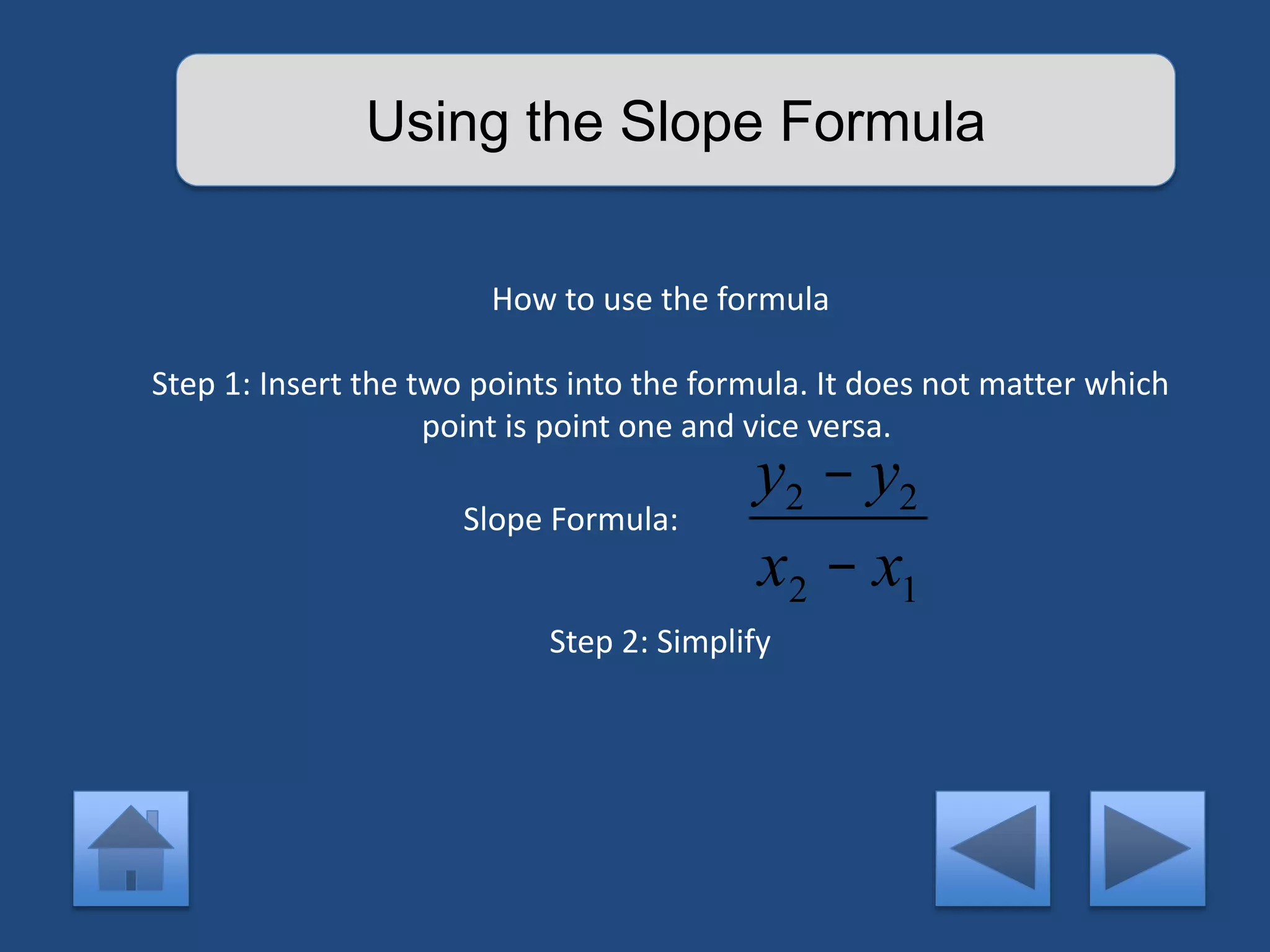 Using the Slope Formula

How to use the formula

Step 1: Insert the two points into the formula. It does not matter which point is point one and vice versa.

Slope Formula: $\frac{y_2 - y_2}{x_2 - x_1}$

Step 2: Simplify